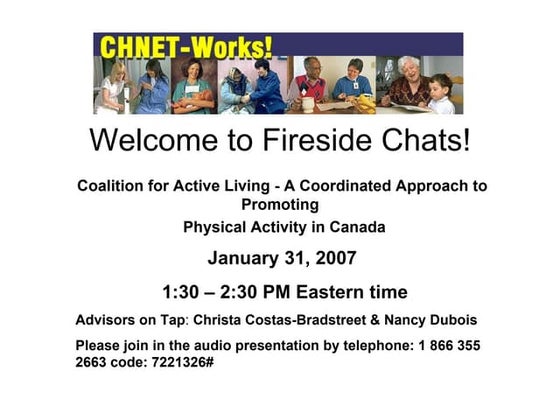 CHNET-Works!

Welcome to Fireside Chats!

Coalition for Active Living - A Coordinated Approach to Promoting

Physical Activity in Canada

January 31, 2007

1:30 – 2:30 PM Eastern time

Advisors on Tap: Christa Costas-Bradstreet & Nancy Dubois

Please join in the audio presentation by telephone: 1 866 355 2663 code: 7221326#